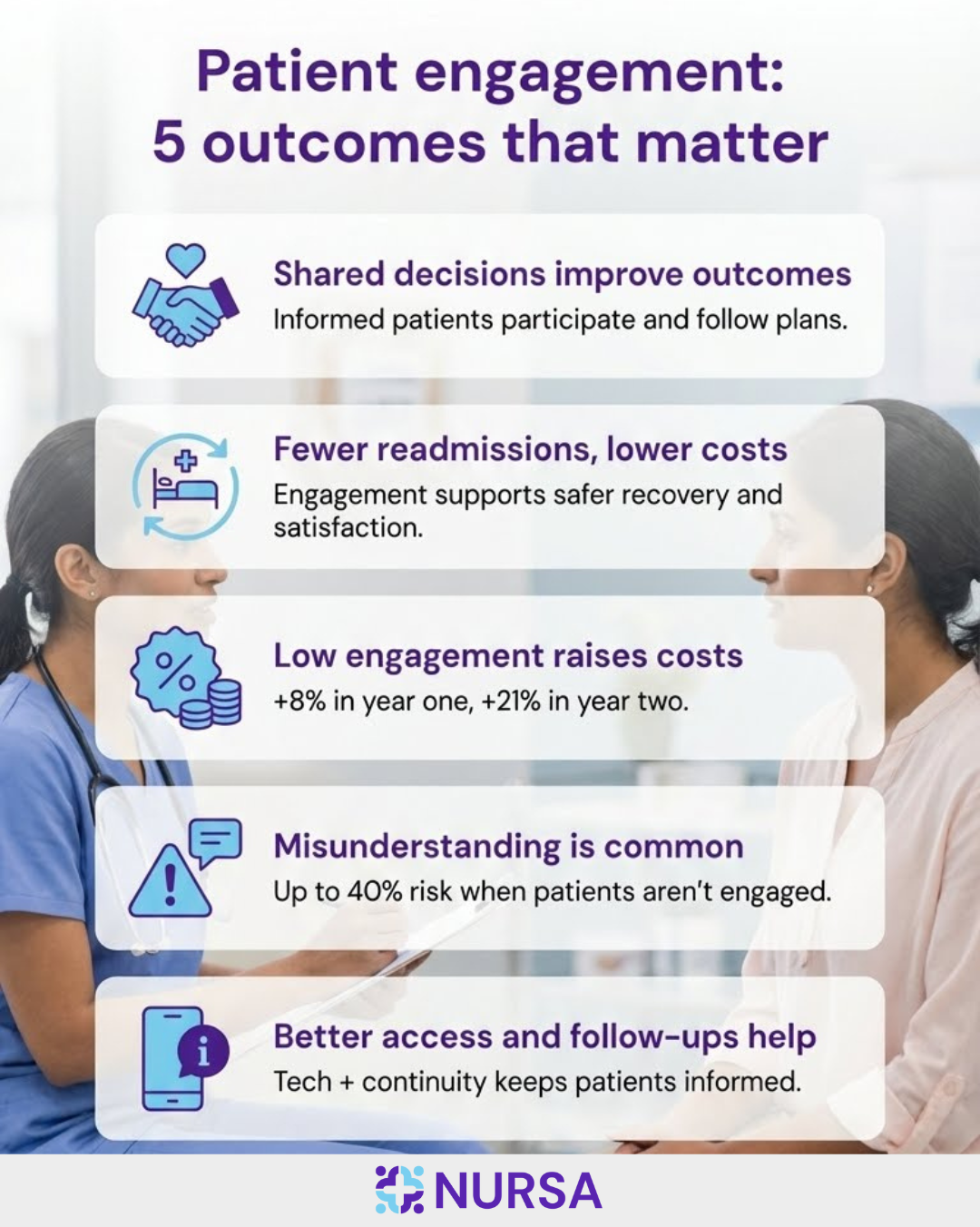 Patient engagement:
5 outcomes that matter

Shared decisions improve outcomes
Informed patients participate and follow plans.

Fewer readmissions, lower costs
Engagement supports safer recovery and satisfaction.

Low engagement raises costs
+8% in year one, +21% in year two.

Misunderstanding is common
Up to 40% risk when patients aren't engaged.

Better access and follow-ups help
Tech + continuity keeps patients informed.

NURSA